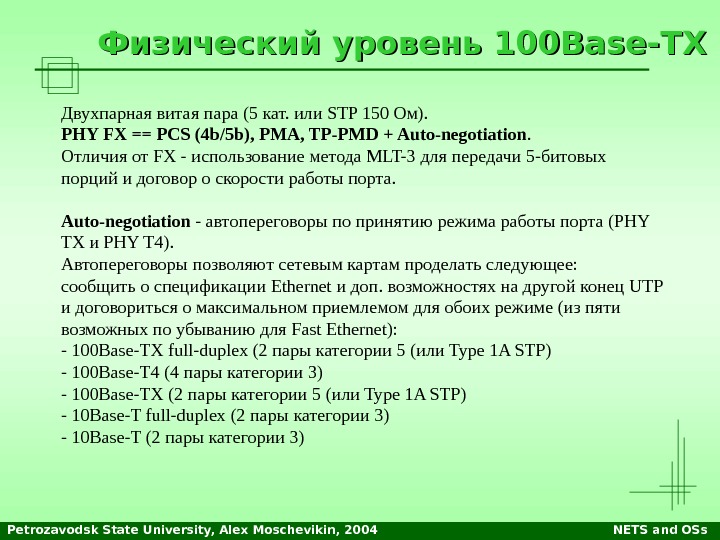 Физический уровень 100Base-TX

Двухпарная витая пара (5 кат. или STP 150 Ом).
PHY FX == PCS (4b/5b), PMA, TP-PMD + Auto-negotiation.
Отличия от FX - использование метода MLT-3 для передачи 5-битовых порций и договор о скорости работы порта.

Auto-negotiation - автопереговоры по принятию режима работы порта (PHY TX и PHY T4).
Автопереговоры позволяют сетевым картам проделать следующее: сообщить о спецификации Ethernet и доп. возможностях на другой конец UTP и договориться о максимальном приемлемом для обоих режиме (из пяти возможных по убыванию для Fast Ethernet):
- 100Base-TX full-duplex (2 пары категории 5 (или Type 1A STP)
- 100Base-T4 (4 пары категории 3)
- 100Base-TX (2 пары категории 5 (или Type 1A STP)
- 10Base-T full-duplex (2 пары категории 3)
- 10Base-T (2 пары категории 3)

Petrozavodsk State University, Alex Moschevikin, 2004
NETS and OSs